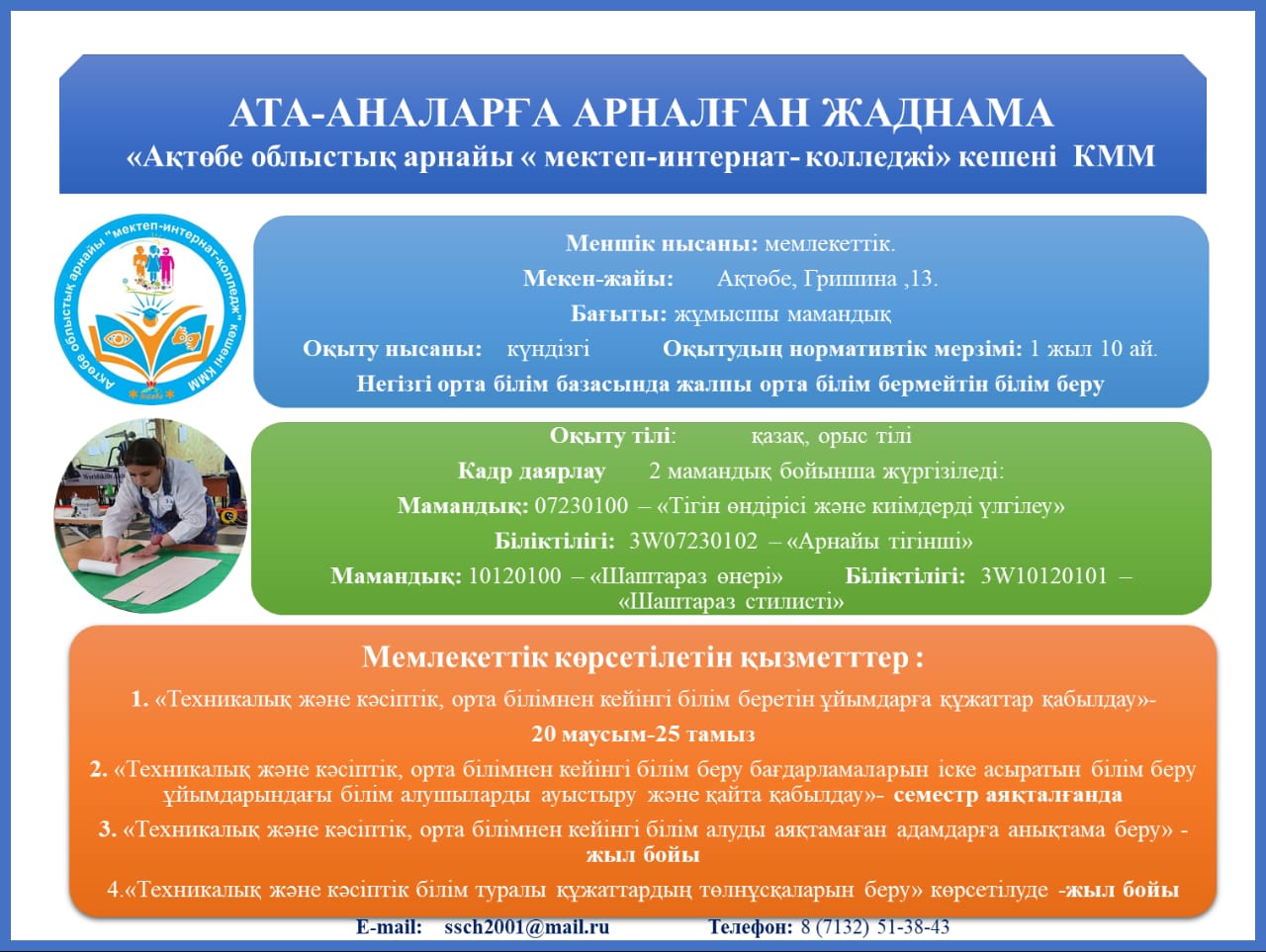 АТА-АНАЛАРҒА АРНАЛҒАН ЖАДНАМА
«Ақтөбе облыстық арнайы « мектеп-интернат- колледжі» кешені КММ

Ақтөбе облыстық арнайы "мектеп-интернат-колледж" кешені КММ

Меншік нысаны: мемлекеттік.
Мекен-жайы: Ақтөбе, Гришина ,13.
Бағыты: жұмысшы мамандық
Оқыту нысаны: күндізгі Оқытудың нормативтік мерзімі: 1 жыл 10 ай.
Негізгі орта білім базасында жалпы орта білім бермейтін білім беру

Оқыту тілі: қазақ, орыс тілі
Кадр даярлау 2 мамандық бойынша жүргізіледі:
Мамандық: 07230100 – «Тігін өндірісі және киімдерді үлгілеу»
Біліктілігі: 3W07230102 – «Арнайы тігінші»
Мамандық: 10120100 – «Шаштараз өнері» Біліктілігі: 3W10120101 – «Шаштараз стилисті»

Мемлекеттік көрсетілетін қызметттер :
1. «Техникалық және кәсіптік, орта білімнен кейінгі білім беретін ұйымдарға құжаттар қабылдау»-
20 маусым-25 тамыз
2. «Техникалық және кәсіптік, орта білімнен кейінгі білім беру бағдарламаларын іске асыратын білім беру ұйымдарындағы білім алушыларды ауыстыру және қайта қабылдау»- семестр аяқталғанда
3. «Техникалық және кәсіптік, орта білімнен кейінгі білім алуды аяқтамаған адамдарға анықтама беру» - жыл бойы
4.«Техникалық және кәсіптік білім туралы құжаттардың төлнұсқаларын беру» көрсетілуде -жыл бойы

E-mail: ssch2001@mail.ru Телефон: 8 (7132) 51-38-43